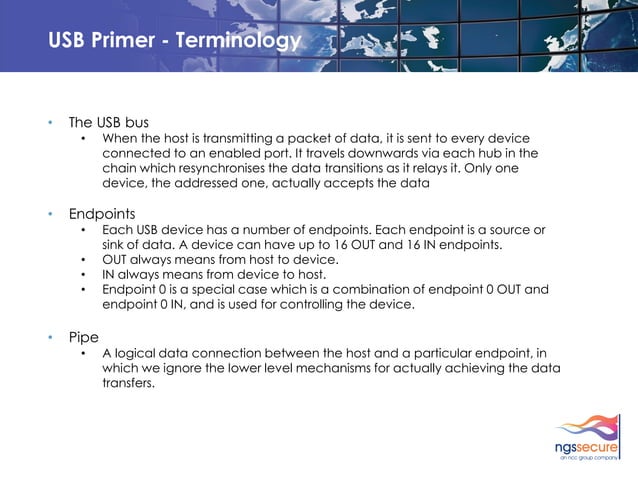 USB Primer - Terminology

• The USB bus
  • When the host is transmitting a packet of data, it is sent to every device connected to an enabled port. It travels downwards via each hub in the chain which resynchronises the data transitions as it relays it. Only one device, the addressed one, actually accepts the data

• Endpoints
  • Each USB device has a number of endpoints. Each endpoint is a source or sink of data. A device can have up to 16 OUT and 16 IN endpoints.
  • OUT always means from host to device.
  • IN always means from device to host.
  • Endpoint 0 is a special case which is a combination of endpoint 0 OUT and endpoint 0 IN, and is used for controlling the device.

• Pipe
  • A logical data connection between the host and a particular endpoint, in which we ignore the lower level mechanisms for actually achieving the data transfers.

ngssecure
an ncc group company